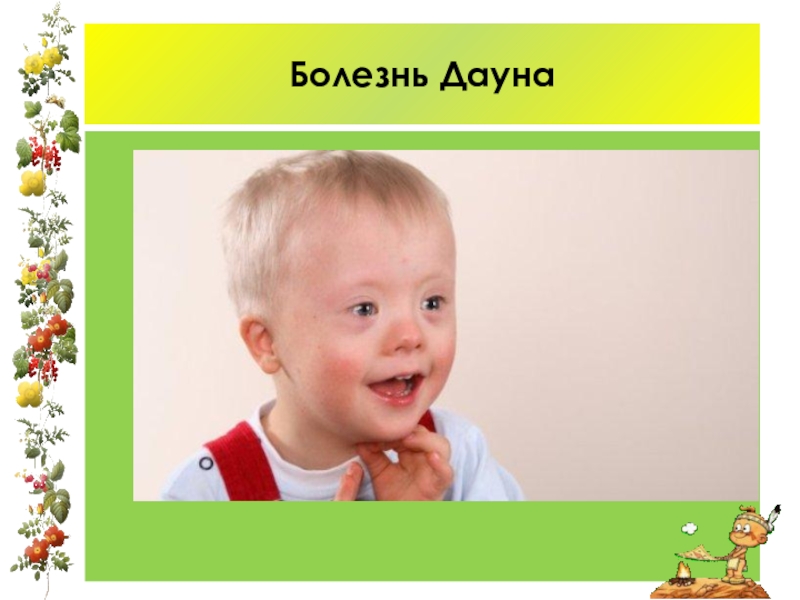 Болезнь Дауна